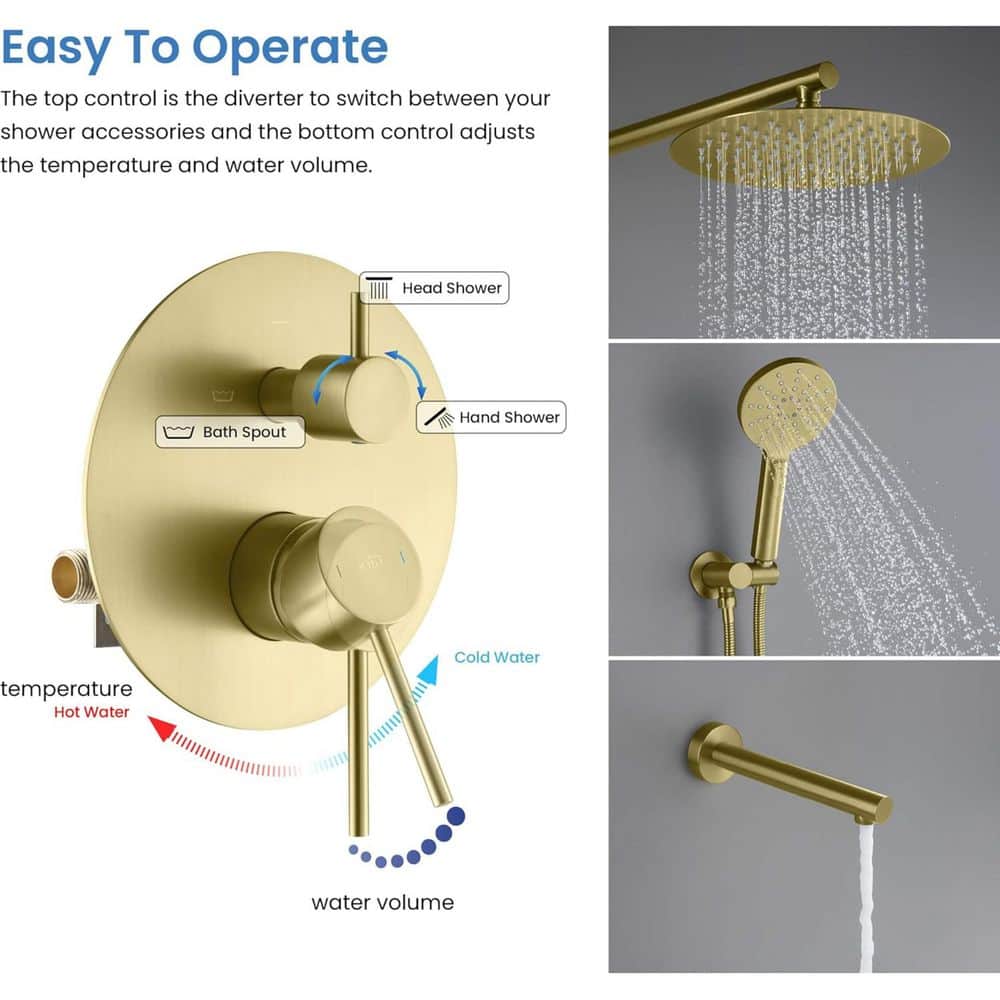 Easy To Operate

The top control is the diverter to switch between your shower accessories and the bottom control adjusts the temperature and water volume.

Head Shower

Hand Shower

Bath Spout

Cold Water

temperature

Hot Water

water volume